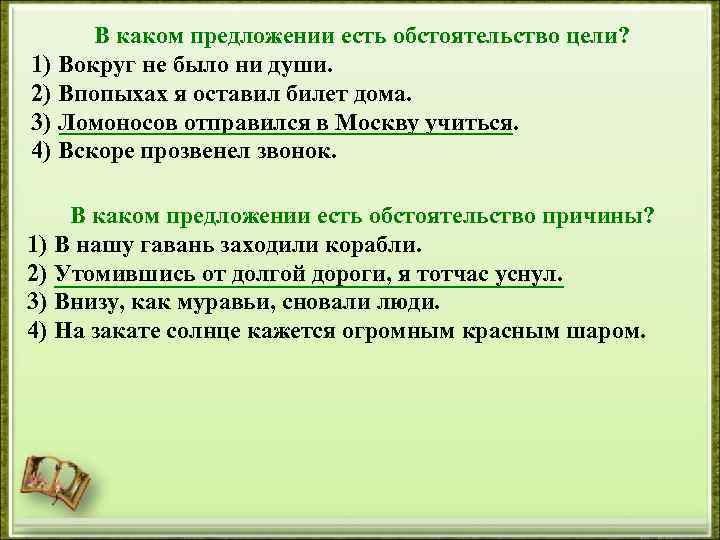 В каком предложении есть обстоятельство цели?
1) Вокруг не было ни души.
2) Впопыхах я оставил билет дома.
3) Ломоносов отправился в Москву учиться.
4) Вскоре прозвенел звонок.

В каком предложении есть обстоятельство причины?
1) В нашу гавань заходили корабли.
2) Утомившись от долгой дороги, я тотчас уснул.
3) Внизу, как муравьи, сновали люди.
4) На закате солнце кажется огромным красным шаром.